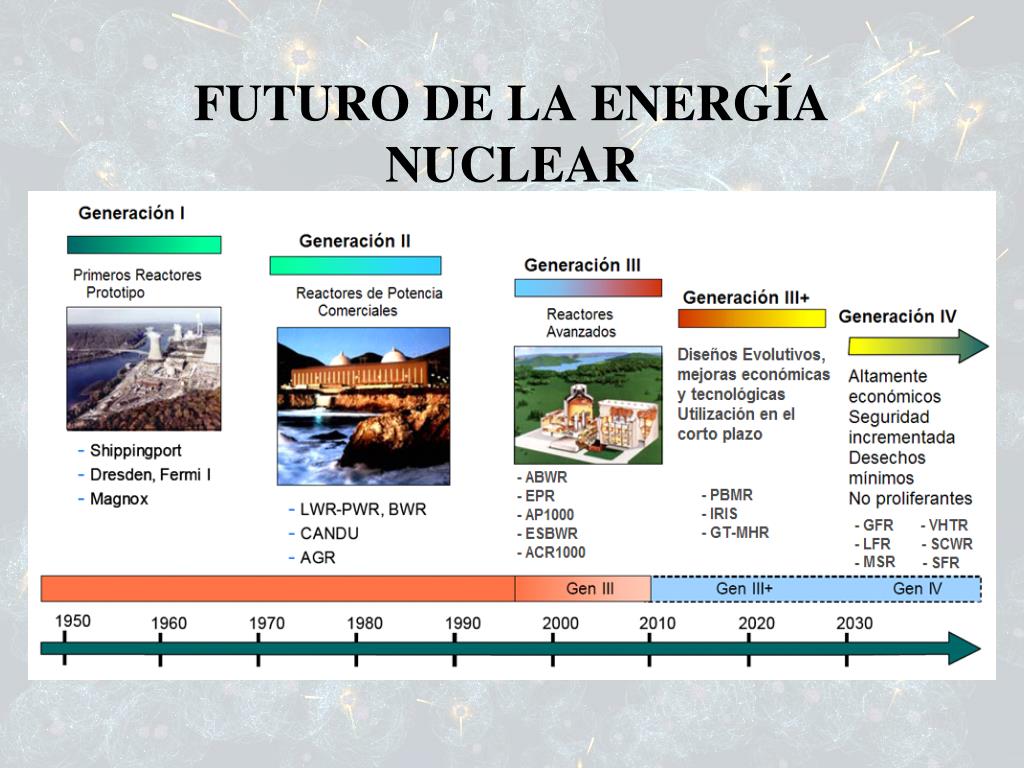 FUTURO DE LA ENERGÍA NUCLEAR

Generación I

Primeros Reactores Prototipo

- Shippingport
- Dresden, Fermi I
- Magnox

Generación II

Reactores de Potencia Comerciales

- LWR-PWR, BWR
- CANDU
- AGR

Generación III

Reactores Avanzados

- ABWR
- EPR
- AP1000
- ESBWR
- ACR1000

Generación III+

Diseños Evolutivos, mejoras económicas y tecnológicas
Utilización en el corto plazo

- PBMR
- IRIS
- GT-MHR

Generación IV

Altamente económicos
Seguridad incrementada
Desechos mínimos
No proliferantes

- GFR
- LFR
- MSR

- VHTR
- SCWR
- SFR

Gen III
Gen III+
Gen IV

1950
1960
1970
1980
1990
2000
2010
2020
2030